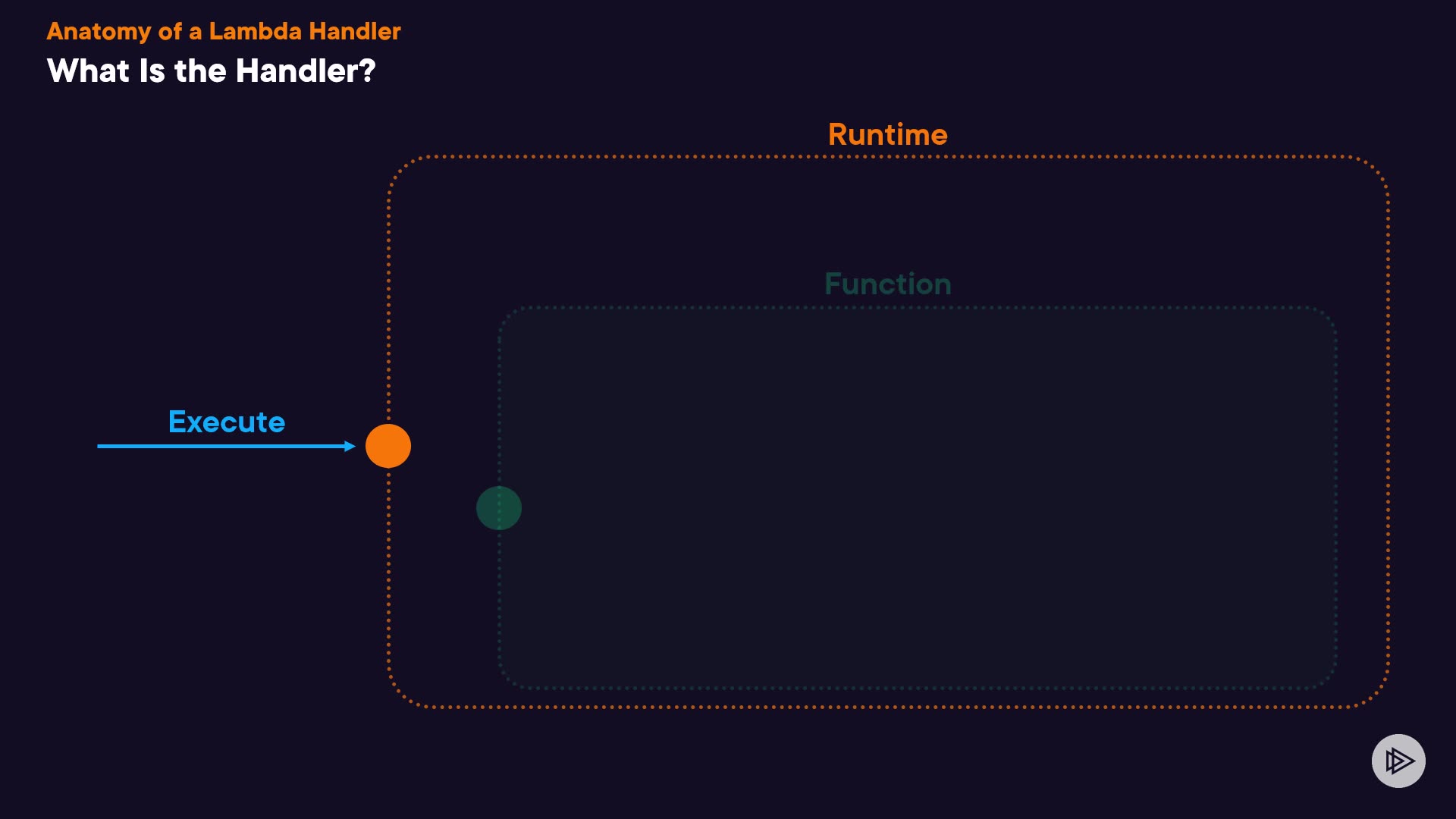 Anatomy of a Lambda Handler
What Is the Handler?

Runtime

Function

Execute